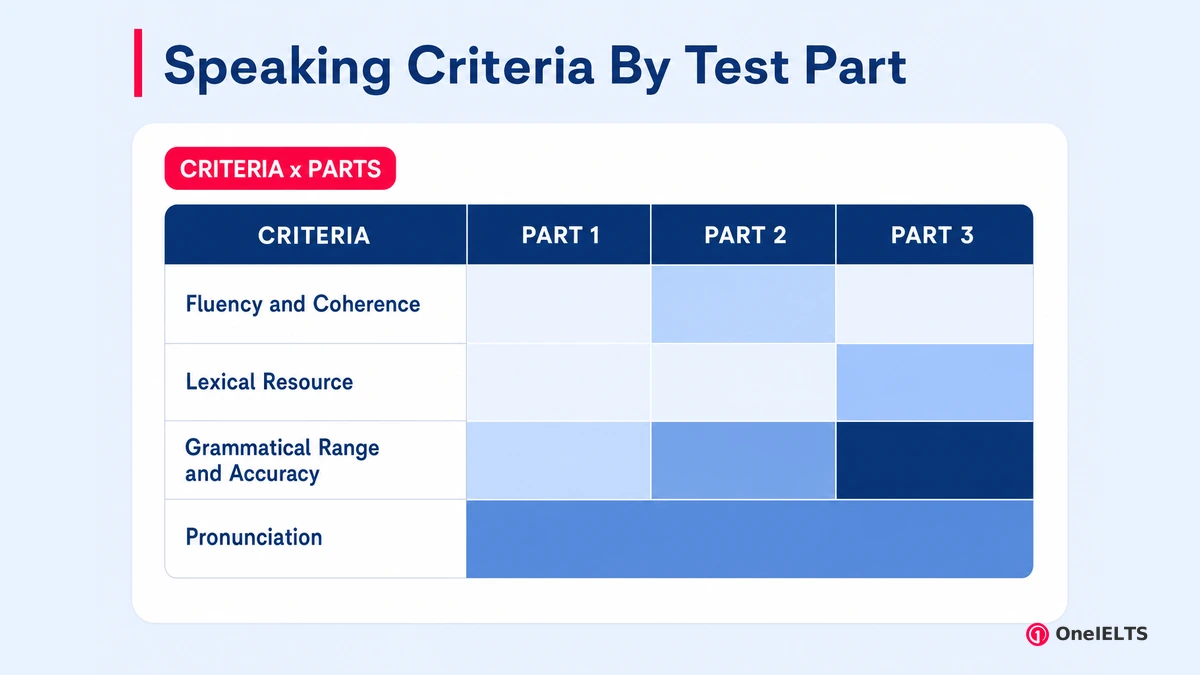 Speaking Criteria By Test Part

CRITERIA x PARTS

| CRITERIA | PART 1 | PART 2 | PART 3 |
|---|---|---|---|
| Fluency and Coherence | | | |
| Lexical Resource | | | |
| Grammatical Range and Accuracy | | | |
| Pronunciation | | | |

OneIELTS